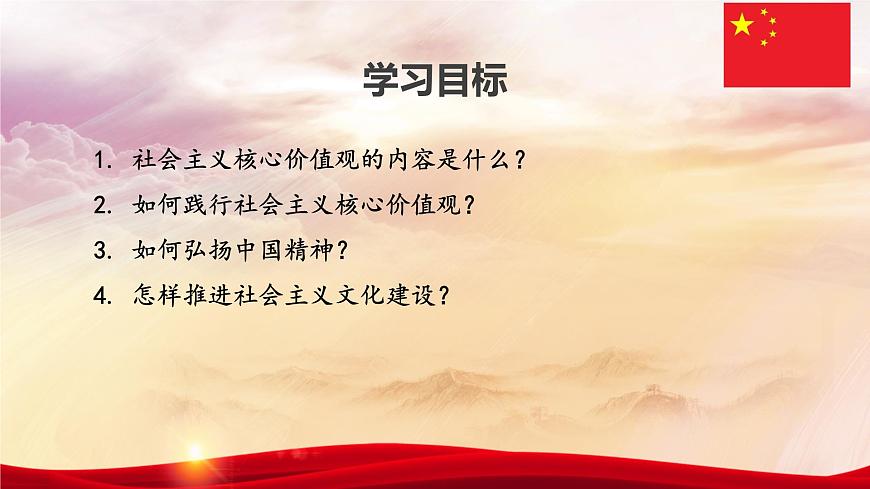 学习目标

1. 社会主义核心价值观的内容是什么？
2. 如何践行社会主义核心价值观？
3. 如何弘扬中国精神？
4. 怎样推进社会主义文化建设？